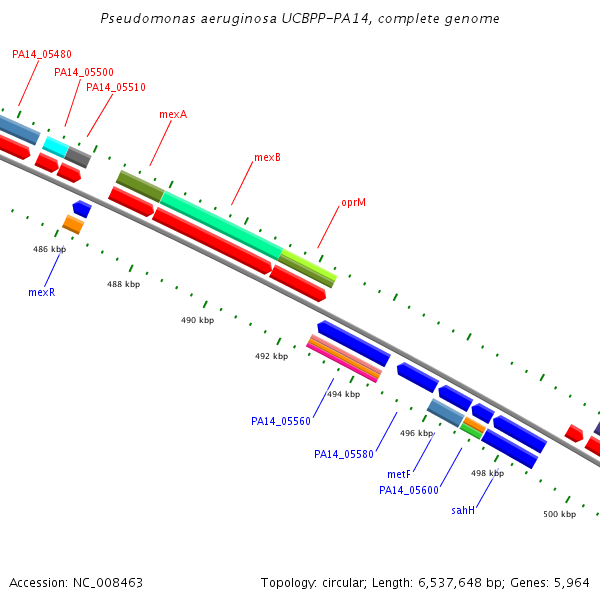 Pseudomonas aeruginosa UCBPP-PA14, complete genome

PA14_05480
PA14_05500
PA14_05510
mexA
mexB
oprM
486 kbp
mexR
488 kbp
490 kbp
492 kbp
494 kbp
PA14_05560
496 kbp
PA14_05580
metF
PA14_05600
498 kbp
sahH
500 kbp

Accession: NC_008463

Topology: circular; Length: 6,537,648 bp; Genes: 5,964